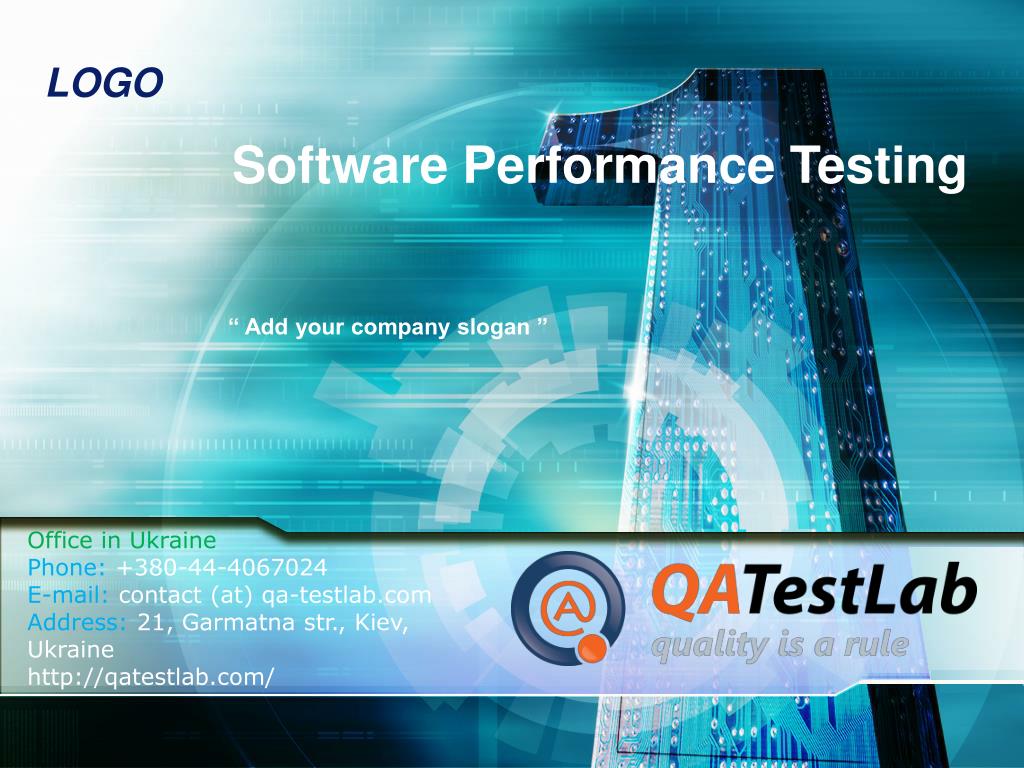 LOGO

Software Performance Testing

“ Add your company slogan ”

Office in Ukraine
Phone: +380-44-4067024
E-mail: contact (at) qa-testlab.com
Address: 21, Garmatna str., Kiev, Ukraine
http://qatestlab.com/

QATestLab
quality is a rule